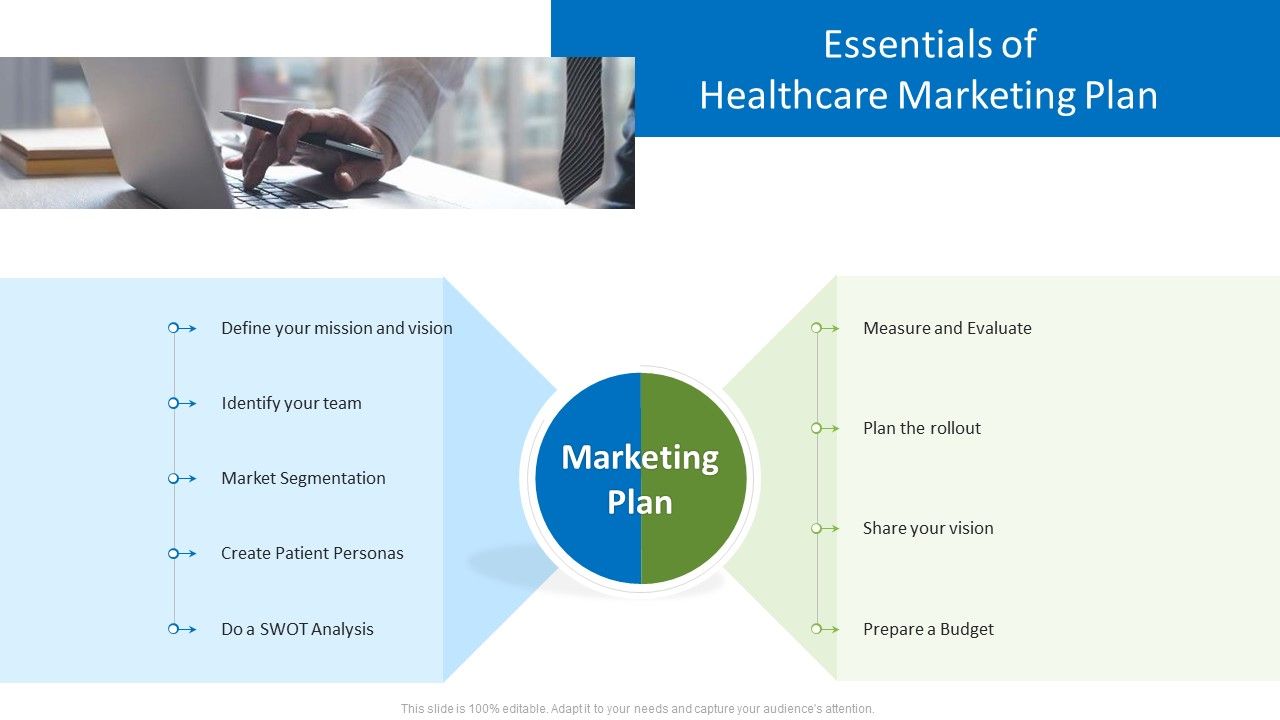 Essentials of
Healthcare Marketing Plan

Define your mission and vision

Identify your team

Market Segmentation

Create Patient Personas

Do a SWOT Analysis

Marketing Plan

Measure and Evaluate

Plan the rollout

Share your vision

Prepare a Budget

This slide is 100% editable. Adapt it to your needs and capture your audience's attention.